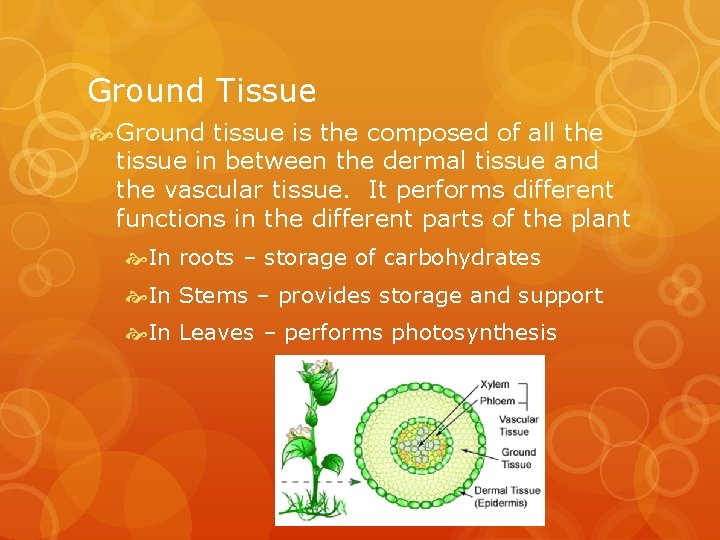 Ground Tissue

Ground tissue is the composed of all the tissue in between the dermal tissue and the vascular tissue.  It performs different functions in the different parts of the plant

In roots – storage of carbohydrates

In Stems – provides storage and support

In Leaves – performs photosynthesis

Xylem
Phloem
Vascular Tissue
Ground Tissue
Dermal Tissue (Epidermis)